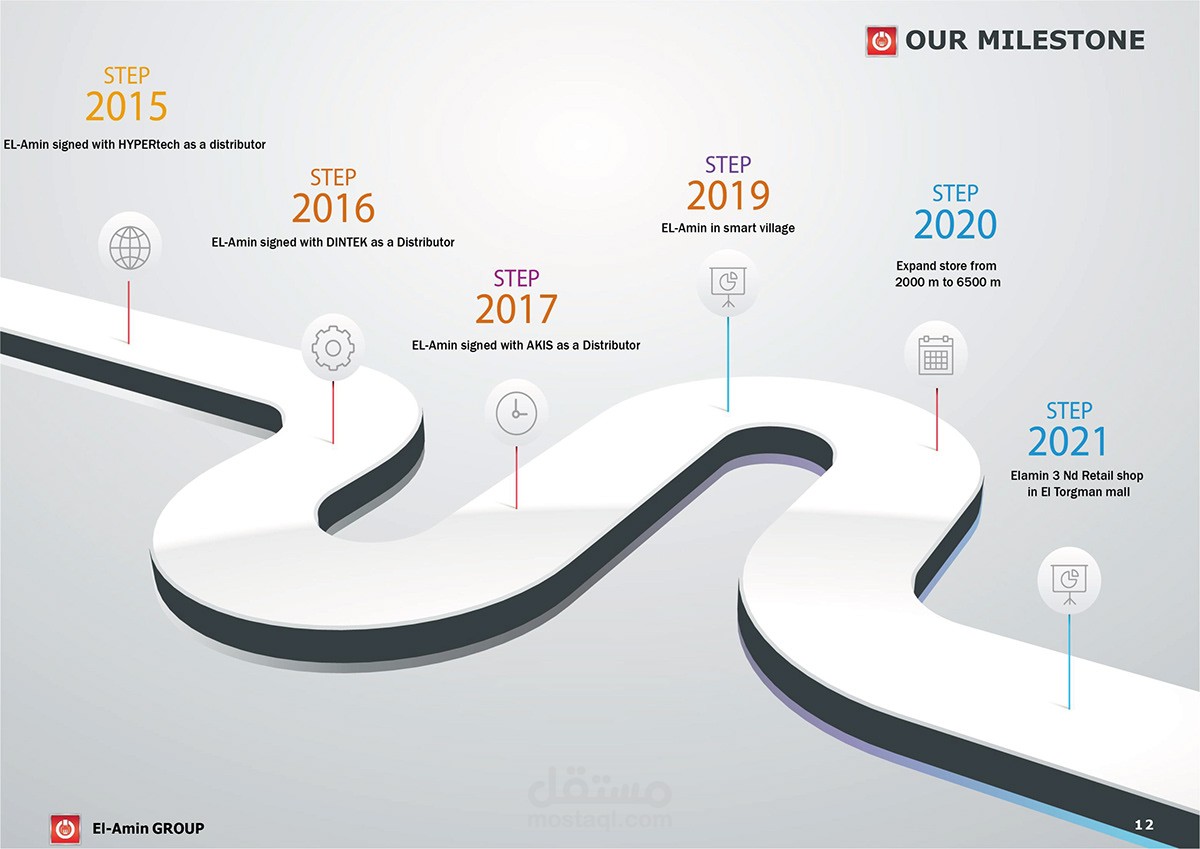 OUR MILESTONE

STEP
2015
EL-Amin signed with HYPERtech as a distributor

STEP
2016
EL-Amin signed with DINTEK as a Distributor

STEP
2017
EL-Amin signed with AKIS as a Distributor

STEP
2019
EL-Amin in smart village

STEP
2020
Expand store from 2000 m to 6500 m

STEP
2021
Elamin 3 Nd Retail shop in El Torgman mall

مستقل
mostaql.com

El-Amin GROUP

12